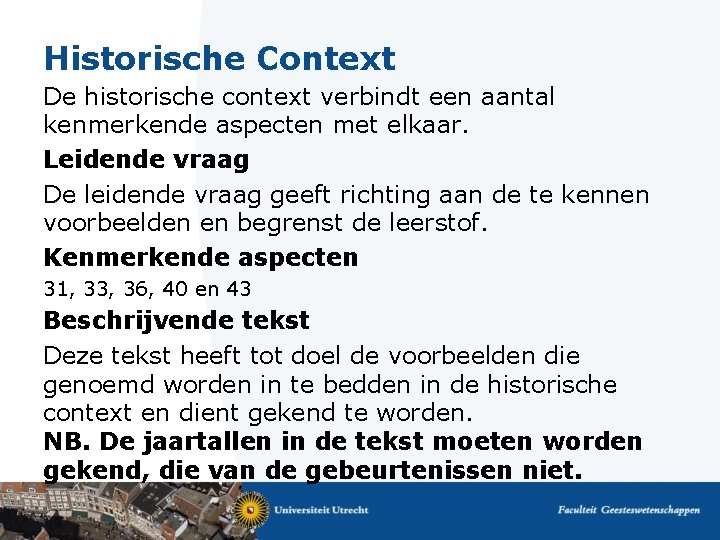 Historische Context

De historische context verbindt een aantal kenmerkende aspecten met elkaar.

Leidende vraag

De leidende vraag geeft richting aan de te kennen voorbeelden en begrenst de leerstof.

Kenmerkende aspecten

31, 33, 36, 40 en 43

Beschrijvende tekst

Deze tekst heeft tot doel de voorbeelden die genoemd worden in te bedden in de historische context en dient gekend te worden.

NB. De jaartallen in de tekst moeten worden gekend, die van de gebeurtenissen niet.

Universiteit Utrecht

Faculteit Geesteswetenschappen